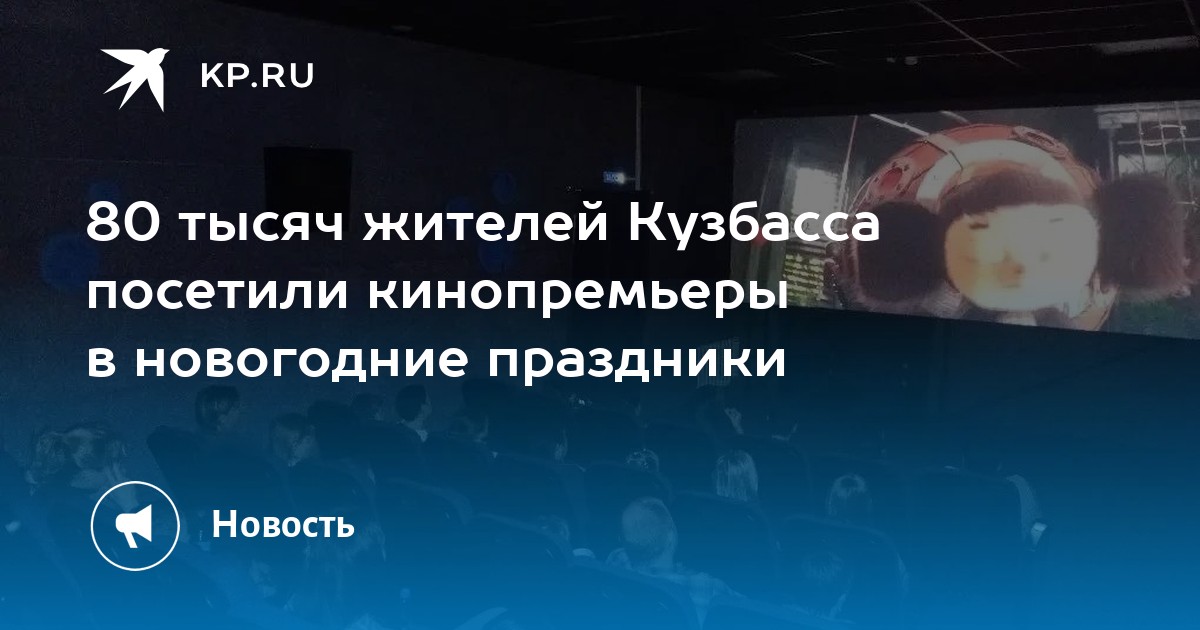 KP.RU

80 тысяч жителей Кузбасса посетили кинопремьеры в новогодние праздники

Новость